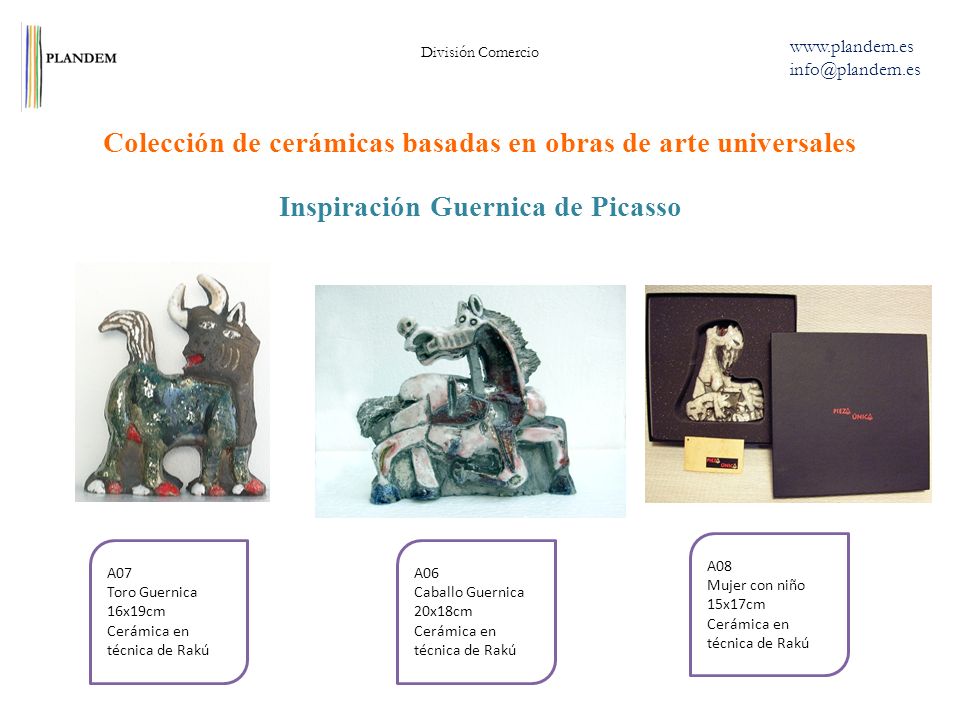 PLANDEM

División Comercio

www.plandem.es
info@plandem.es

Colección de cerámicas basadas en obras de arte universales

Inspiración Guernica de Picasso

PIEZA ÚNICA

A07
Toro Guernica
16x19cm
Cerámica en técnica de Rakú

A06
Caballo Guernica
20x18cm
Cerámica en técnica de Rakú

A08
Mujer con niño
15x17cm
Cerámica en técnica de Rakú